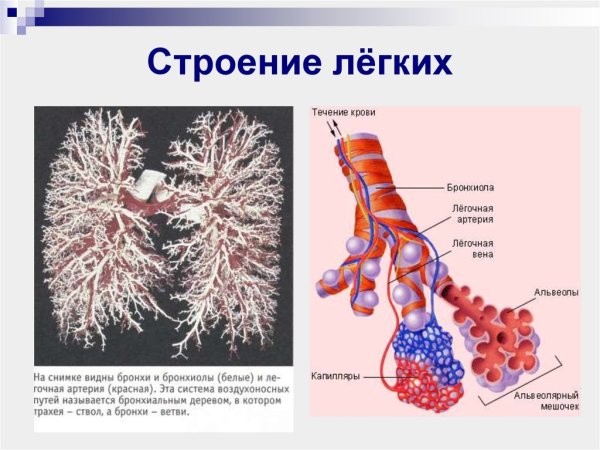 Строение лёгких

На снимке видны бронхи и бронхиолы (белые) и легочная артерия (красная). Эта система воздухоносных путей называется бронхиальным деревом, в котором трахея – ствол, а бронхи – ветви.

Течение крови

Бронхиола

Лёгочная артерия

Лёгочная вена

Альвеолы

Капилляры

Альвеолярный мешочек